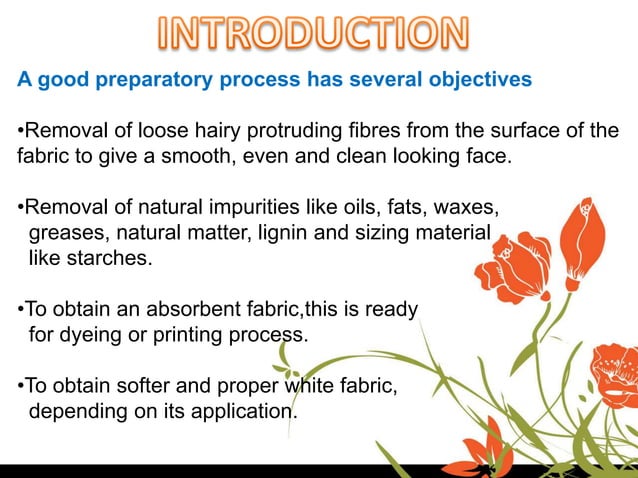 INTRODUCTION

A good preparatory process has several objectives

•Removal of loose hairy protruding fibres from the surface of the fabric to give a smooth, even and clean looking face.

•Removal of natural impurities like oils, fats, waxes, greases, natural matter, lignin and sizing material like starches.

•To obtain an absorbent fabric,this is ready for dyeing or printing process.

•To obtain softer and proper white fabric, depending on its application.